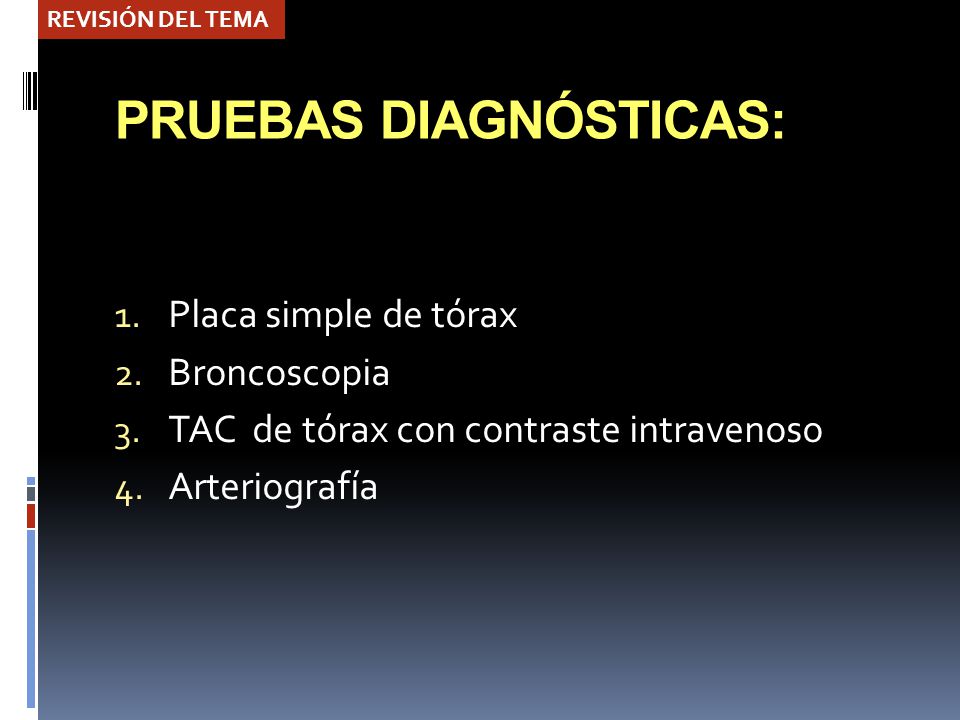 REVISIÓN DEL TEMA

PRUEBAS DIAGNÓSTICAS:

1. Placa simple de tórax
2. Broncoscopia
3. TAC de tórax con contraste intravenoso
4. Arteriografía